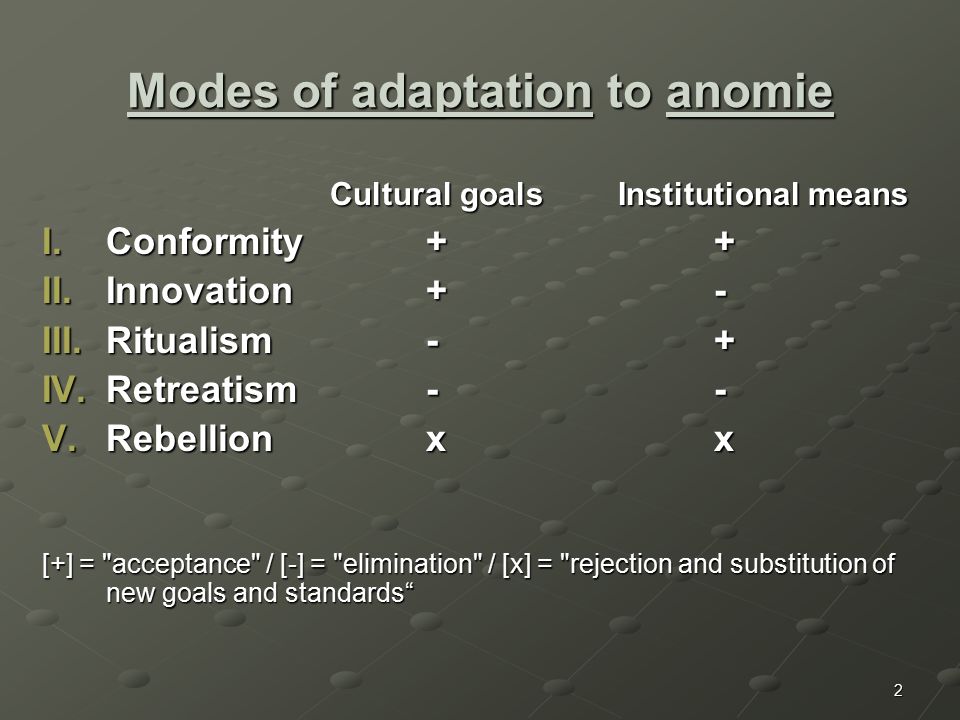 Modes of adaptation to anomie

| | Cultural goals | Institutional means |
|---|---|---|
| I. Conformity | + | + |
| II. Innovation | + | - |
| III. Ritualism | - | + |
| IV. Retreatism | - | - |
| V. Rebellion | x | x |

[+] = "acceptance" / [-] = "elimination" / [x] = "rejection and substitution of new goals and standards“

2